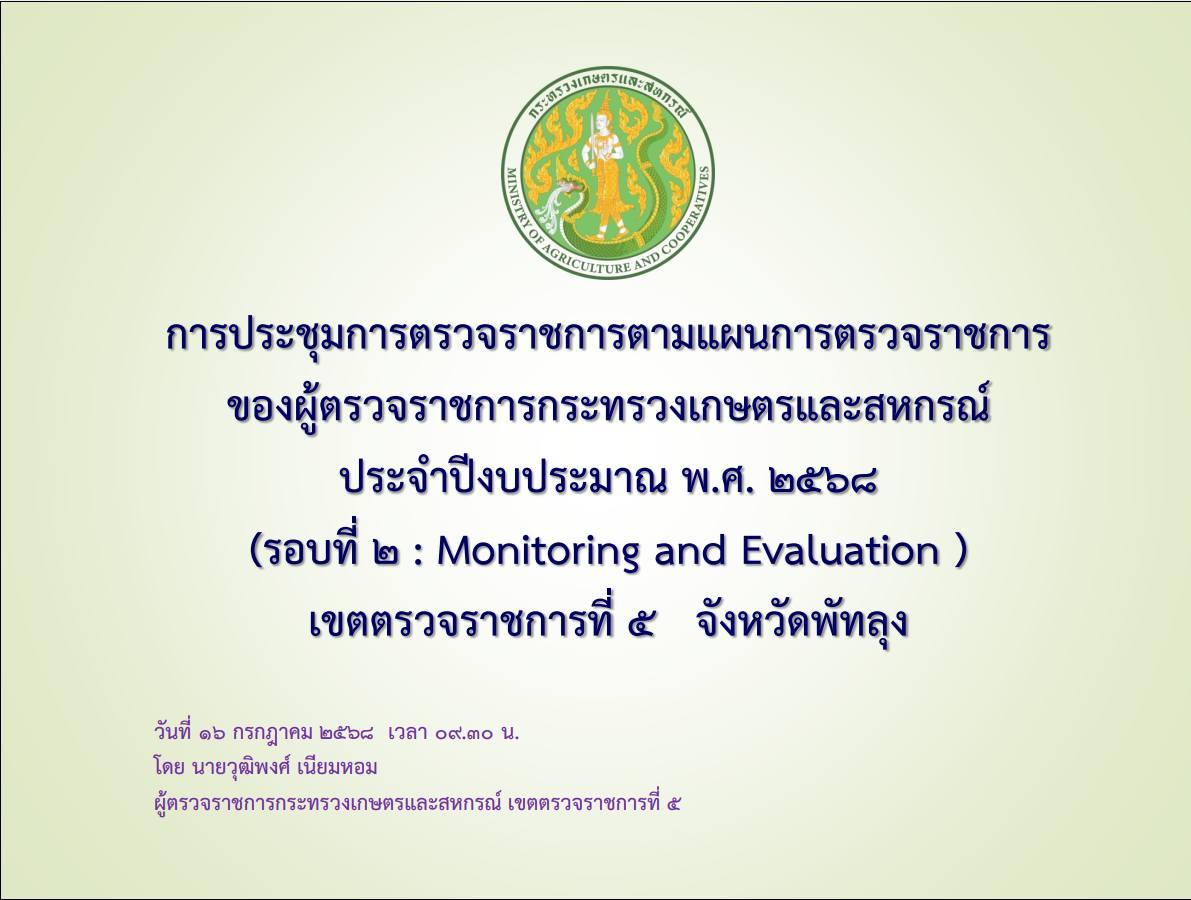 กระทรวงเกษตรและสหกรณ์
MINISTRY OF AGRICULTURE AND COOPERATIVES

การประชุมการตรวจราชการตามแผนการตรวจราชการ
ของผู้ตรวจราชการกระทรวงเกษตรและสหกรณ์
ประจำปีงบประมาณ พ.ศ. ๒๕๖๘
(รอบที่ ๒ : Monitoring and Evaluation )
เขตตรวจราชการที่ ๕ จังหวัดพัทลุง

วันที่ ๑๖ กรกฎาคม ๒๕๖๘ เวลา ๐๙.๓๐ น.
โดย นายวุฒิพงศ์ เนียมหอม
ผู้ตรวจราชการกระทรวงเกษตรและสหกรณ์ เขตตรวจราชการที่ ๕